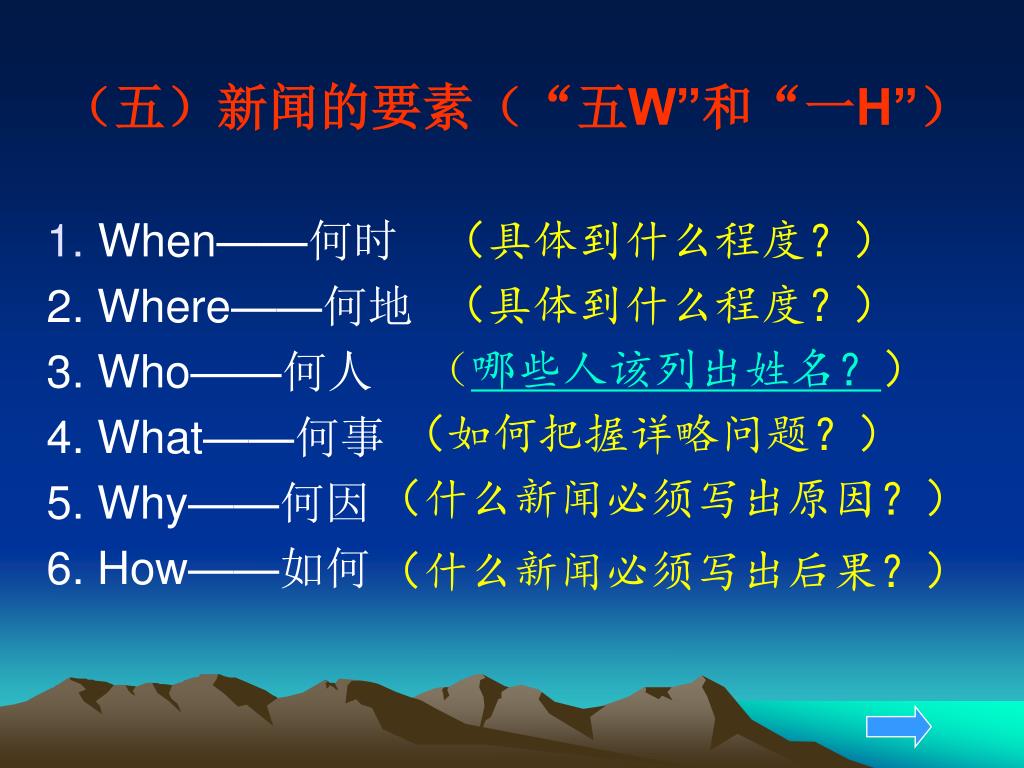 （五）新闻的要素（“五W”和“一H”）

1. When——何时 （具体到什么程度？）
2. Where——何地 （具体到什么程度？）
3. Who——何人 （哪些人该列出姓名？）
4. What——何事 （如何把握详略问题？）
5. Why——何因 （什么新闻必须写出原因？）
6. How——如何 （什么新闻必须写出后果？）